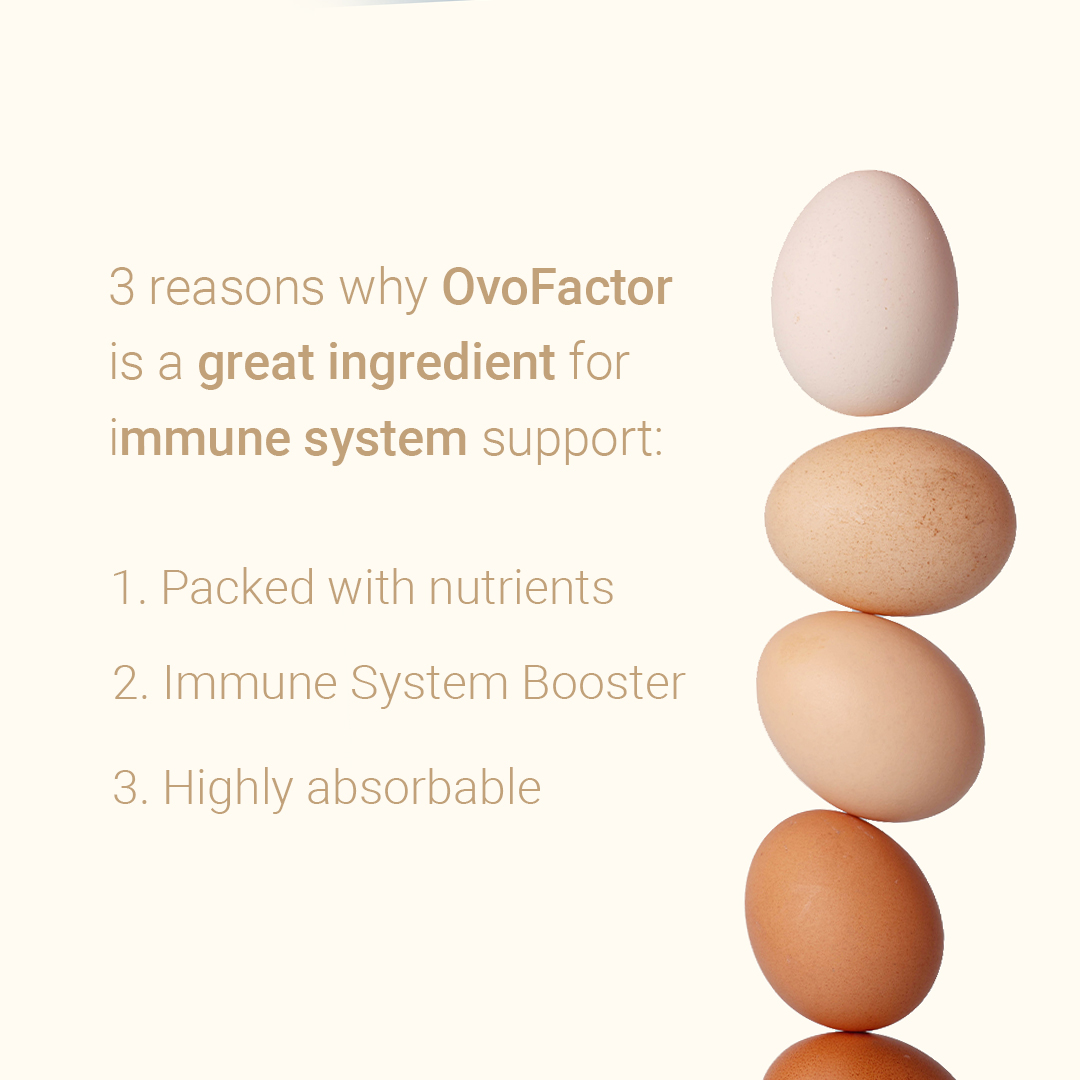 3 reasons why OvoFactor is a great ingredient for immune system support:

1. Packed with nutrients

2. Immune System Booster

3. Highly absorbable